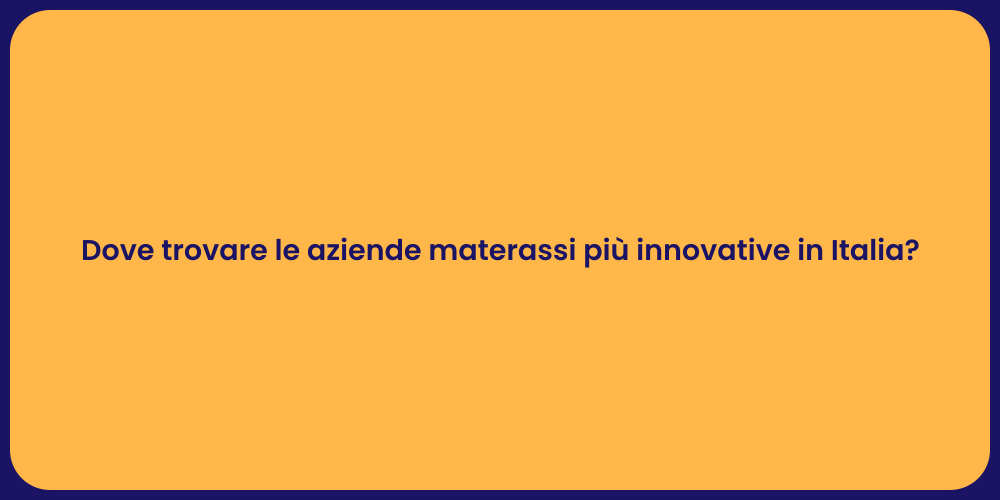 Dove trovare le aziende materassi più innovative in Italia?